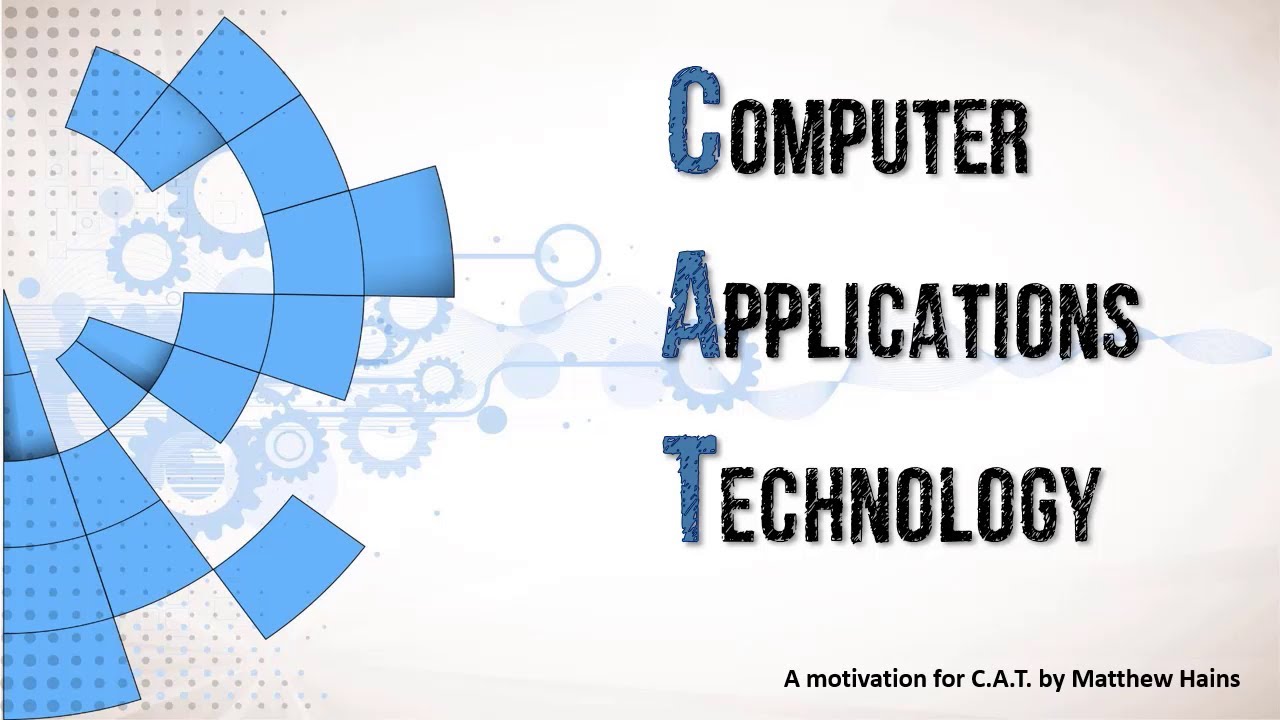 COMPUTER
APPLICATIONS
TECHNOLOGY

A motivation for C.A.T. by Matthew Hains